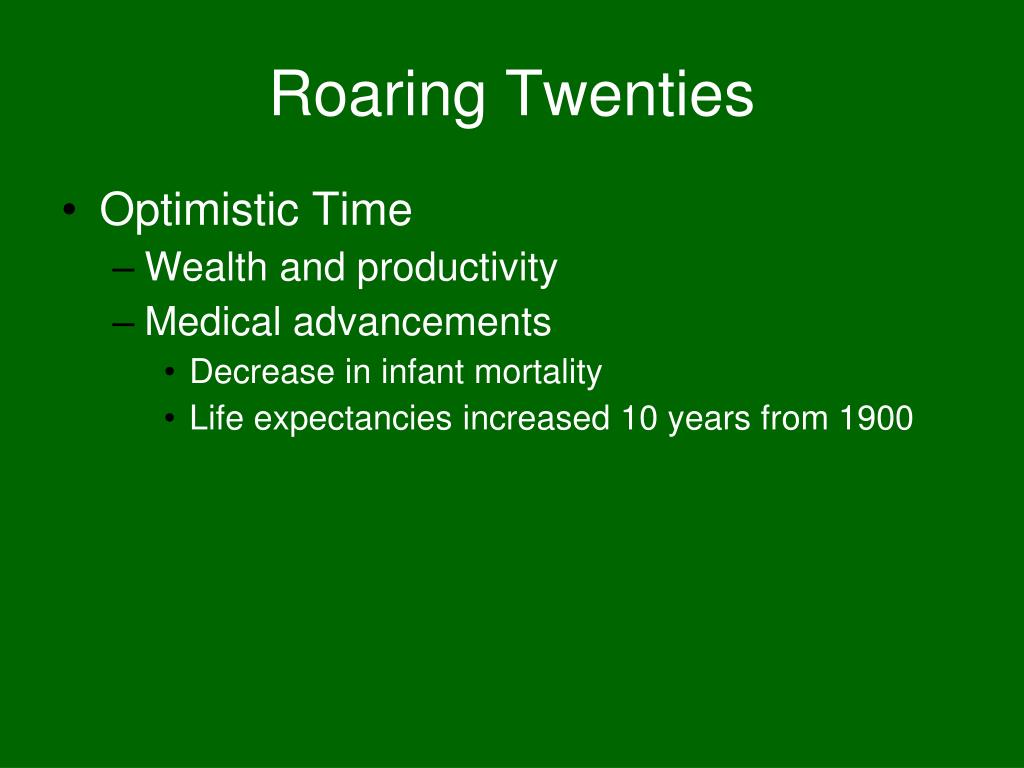 Roaring Twenties

• Optimistic Time
– Wealth and productivity
– Medical advancements
• Decrease in infant mortality
• Life expectancies increased 10 years from 1900